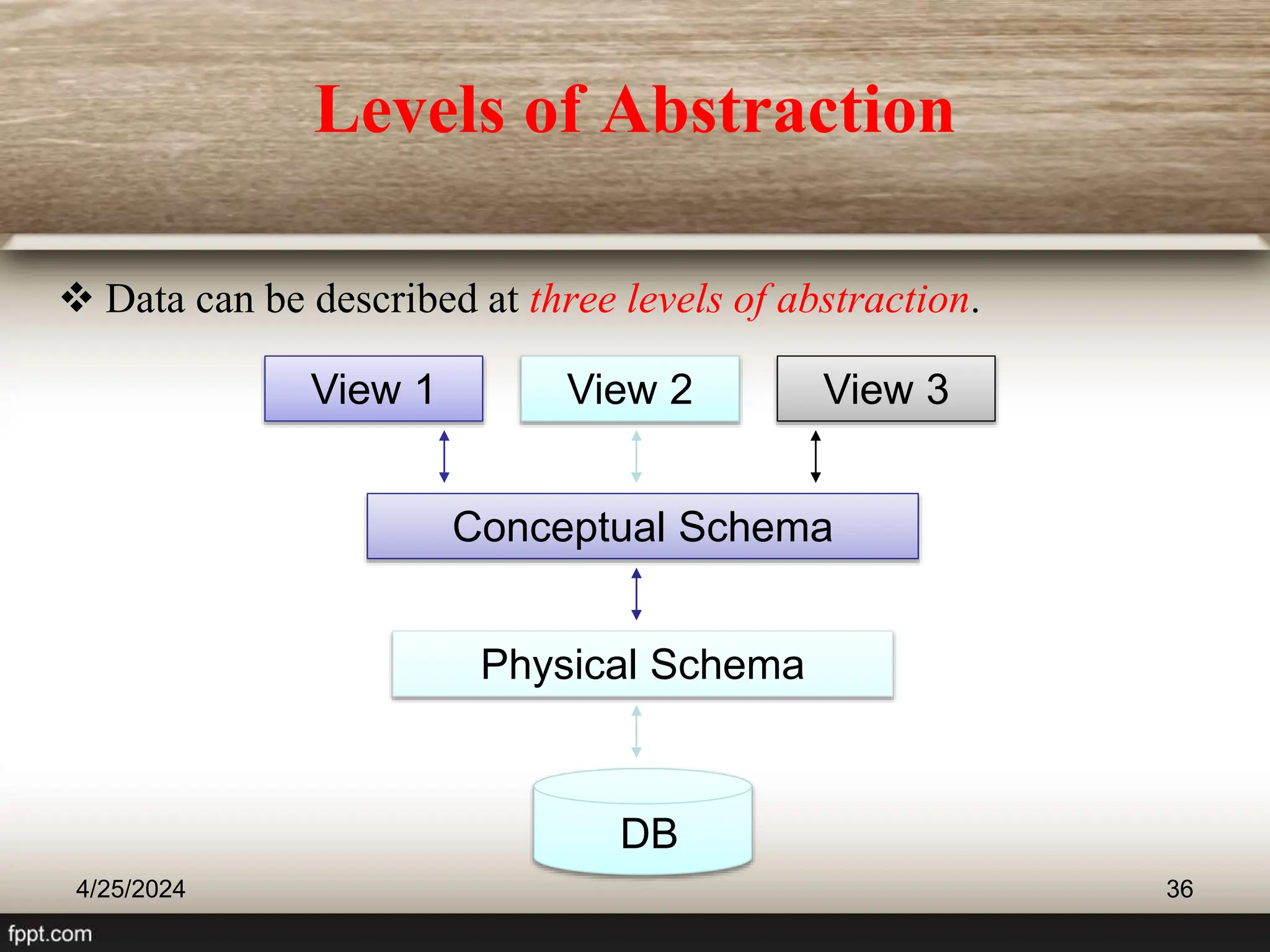 Levels of Abstraction

❖ Data can be described at three levels of abstraction.

View 1

View 2

View 3

Conceptual Schema

Physical Schema

DB

4/25/2024

36

fppt.com